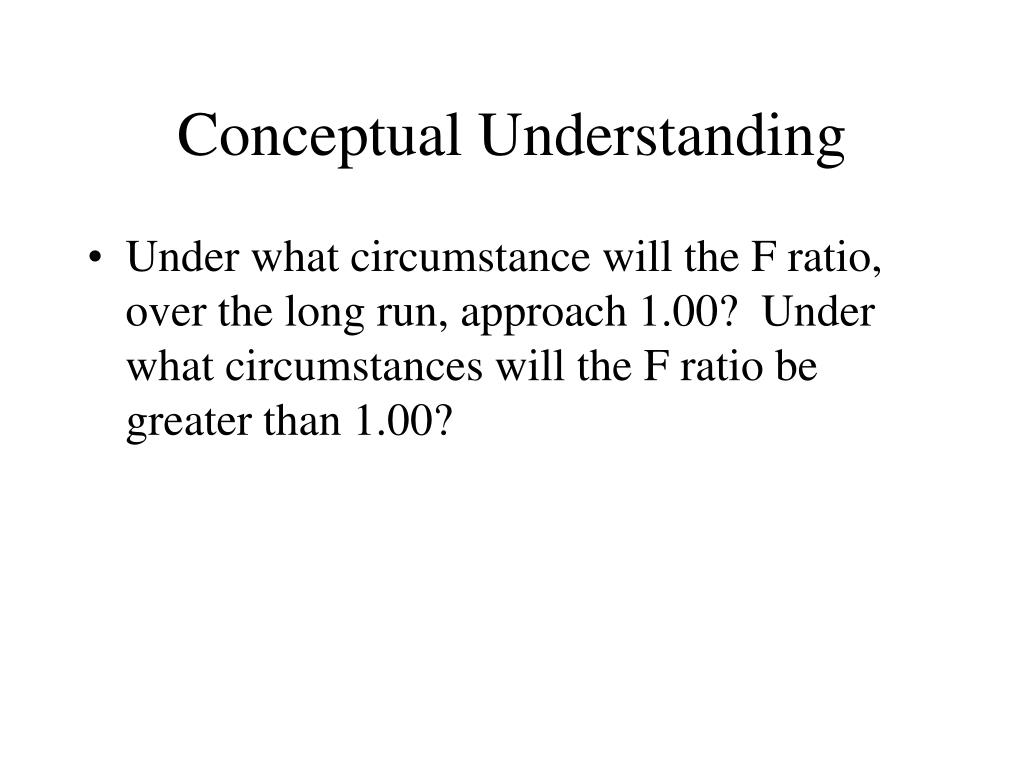 Conceptual Understanding

• Under what circumstance will the F ratio, over the long run, approach 1.00? Under what circumstances will the F ratio be greater than 1.00?